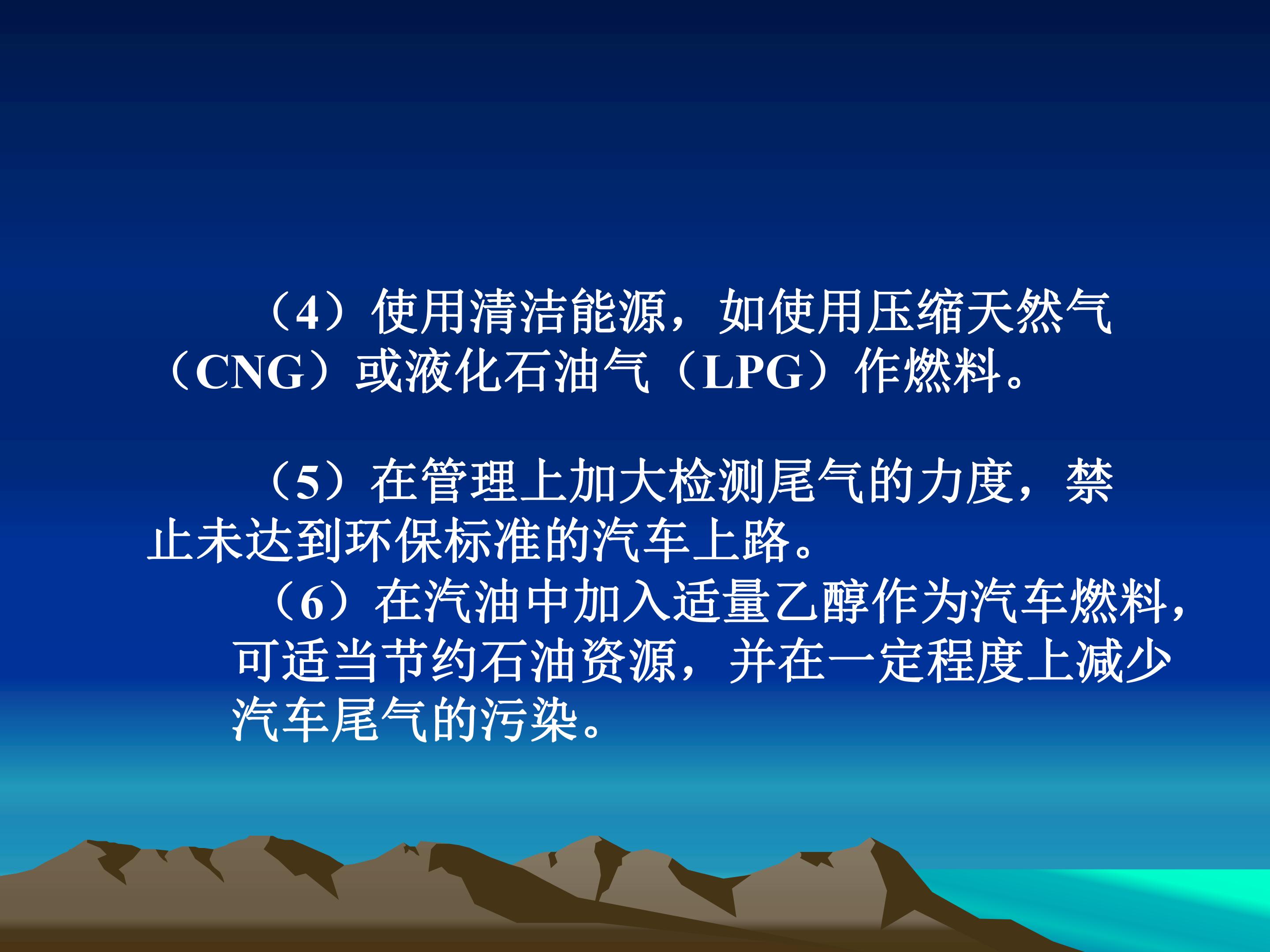 （4）使用清洁能源，如使用压缩天然气（CNG）或液化石油气（LPG）作燃料。

（5）在管理上加大检测尾气的力度，禁止未达到环保标准的汽车上路。

（6）在汽油中加入适量乙醇作为汽车燃料，可适当节约石油资源，并在一定程度上减少汽车尾气的污染。